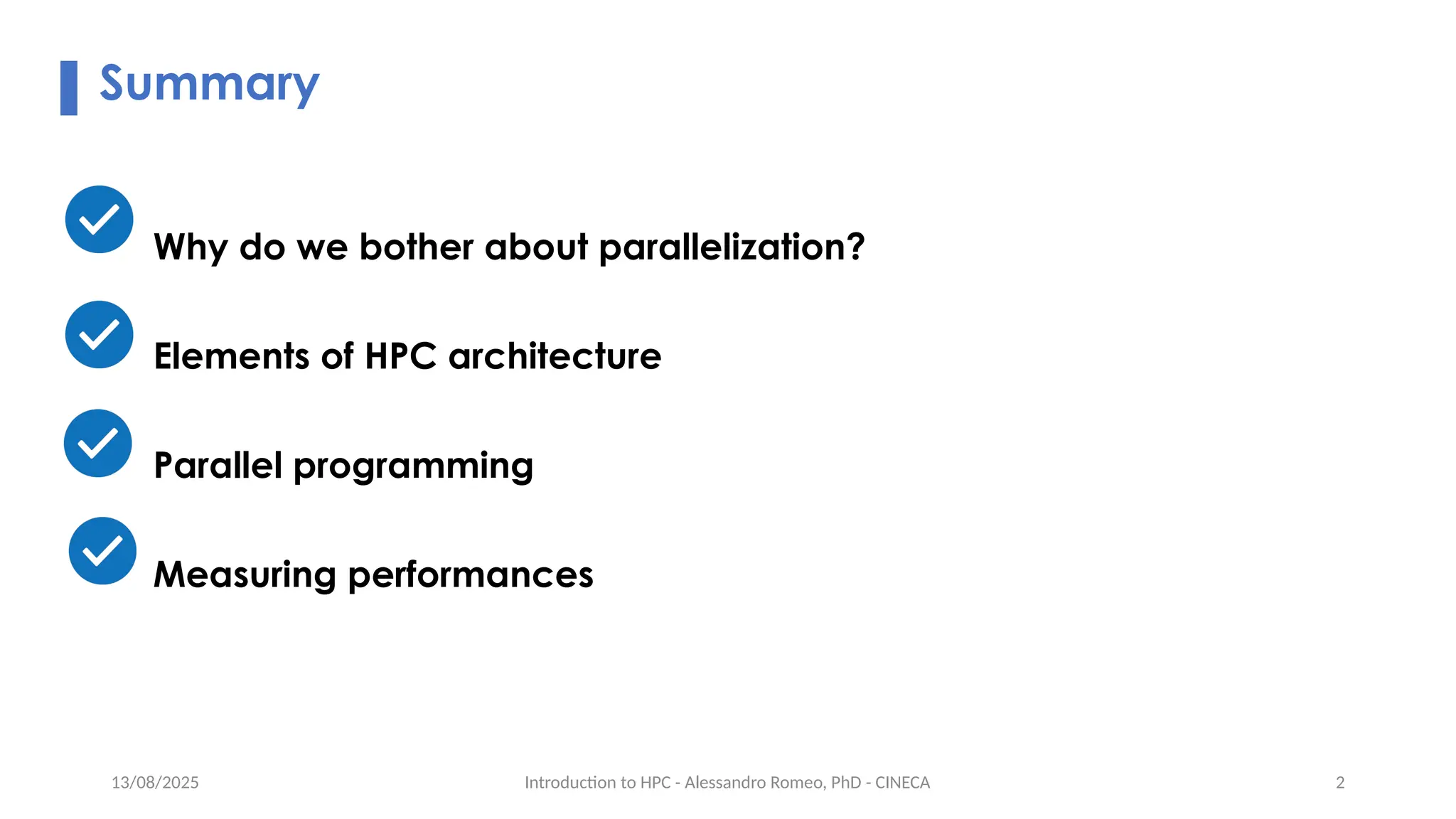 Summary

Why do we bother about parallelization?

Elements of HPC architecture

Parallel programming

Measuring performances

13/08/2025

Introduction to HPC - Alessandro Romeo, PhD - CINECA

2